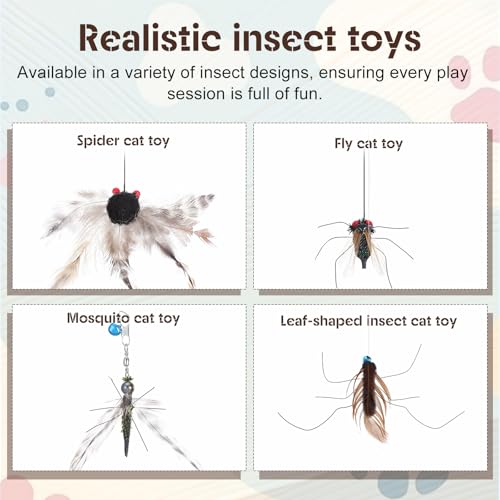 Realistic insect toys

Available in a variety of insect designs, ensuring every play session is full of fun.

Spider cat toy

Fly cat toy

Mosquito cat toy

Leaf-shaped insect cat toy